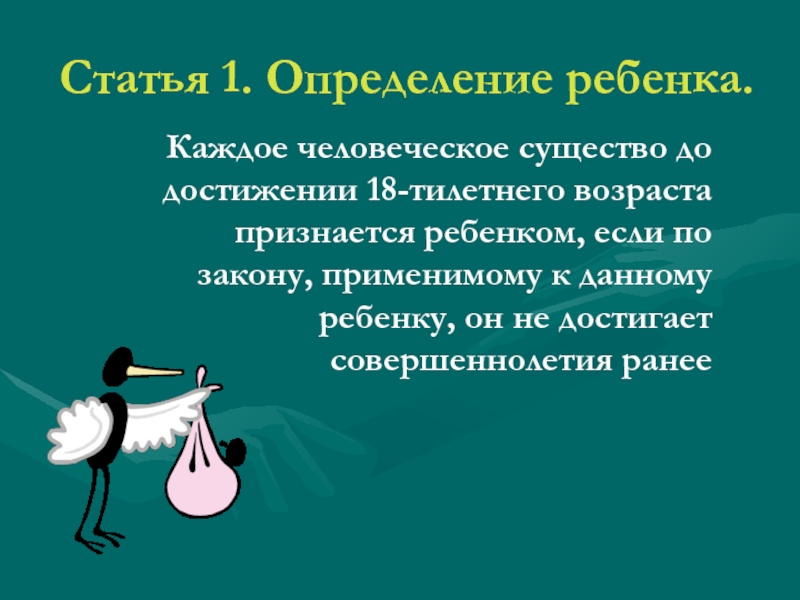 Статья 1. Определение ребенка.

Каждое человеческое существо до достижении 18-тилетнего возраста признается ребенком, если по закону, применимому к данному ребенку, он не достигает совершеннолетия ранее